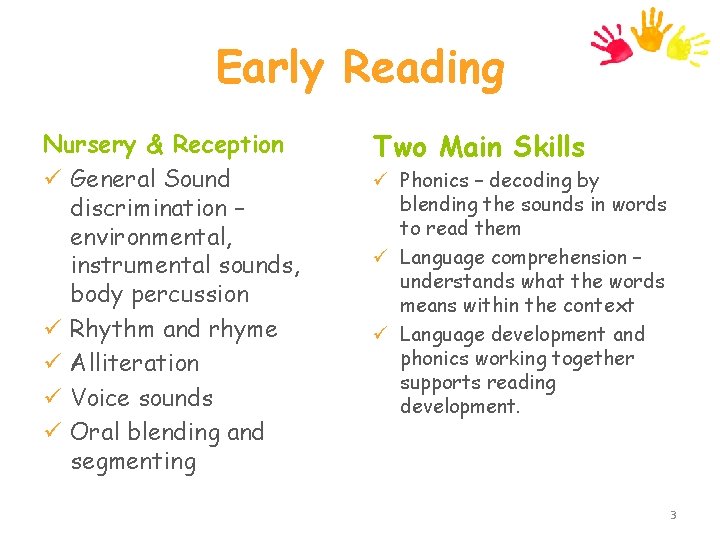 Early Reading

Nursery & Reception
✓ General Sound discrimination – environmental, instrumental sounds, body percussion
✓ Rhythm and rhyme
✓ Alliteration
✓ Voice sounds
✓ Oral blending and segmenting

Two Main Skills
✓ Phonics – decoding by blending the sounds in words to read them
✓ Language comprehension – understands what the words means within the context
✓ Language development and phonics working together supports reading development.

3